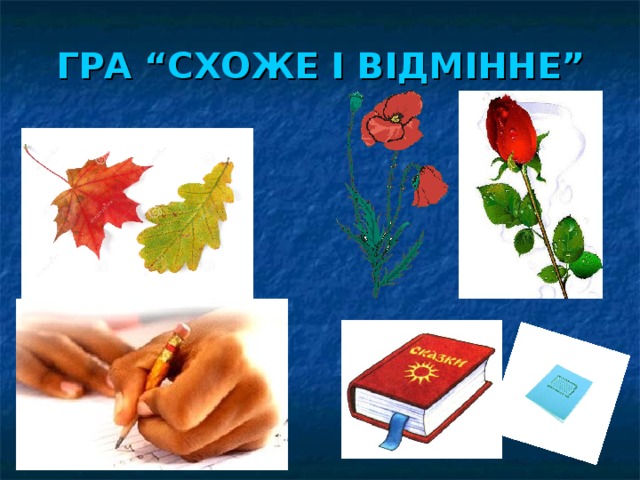 ГРА “СХОЖЕ І ВІДМІННЕ”

СКАЗКИ